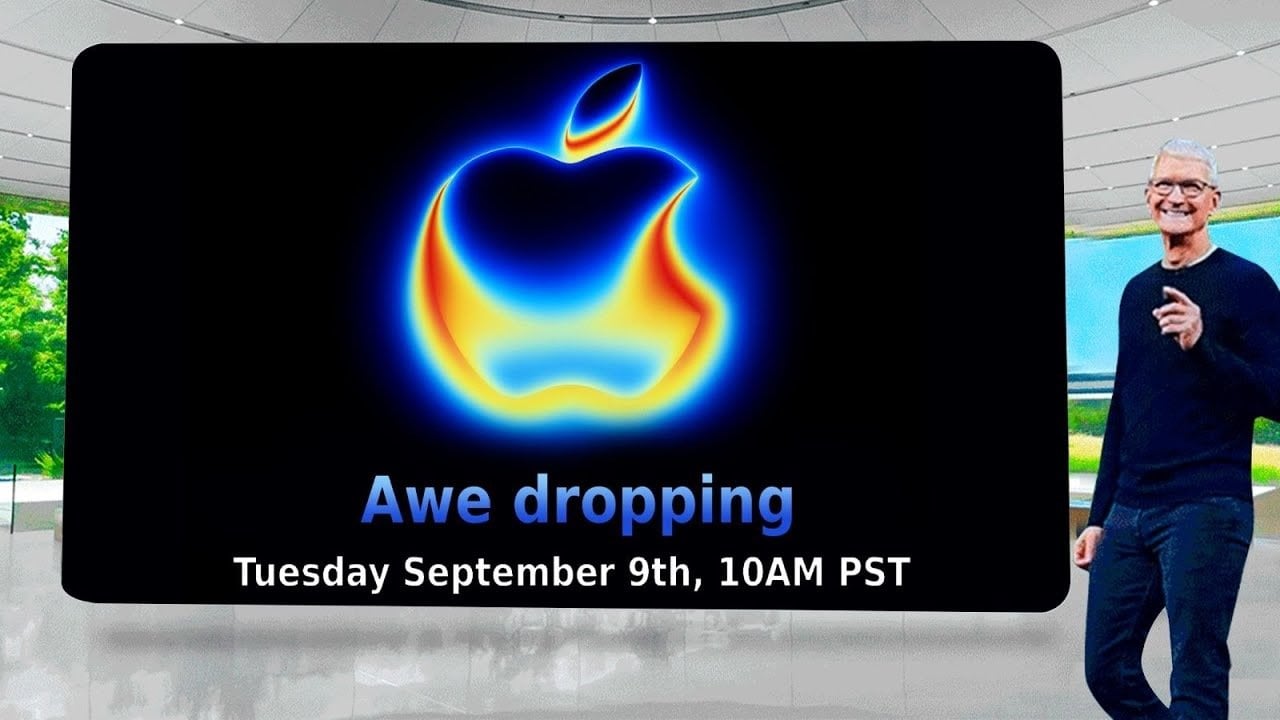 Awe dropping
Tuesday September 9th, 10AM PST